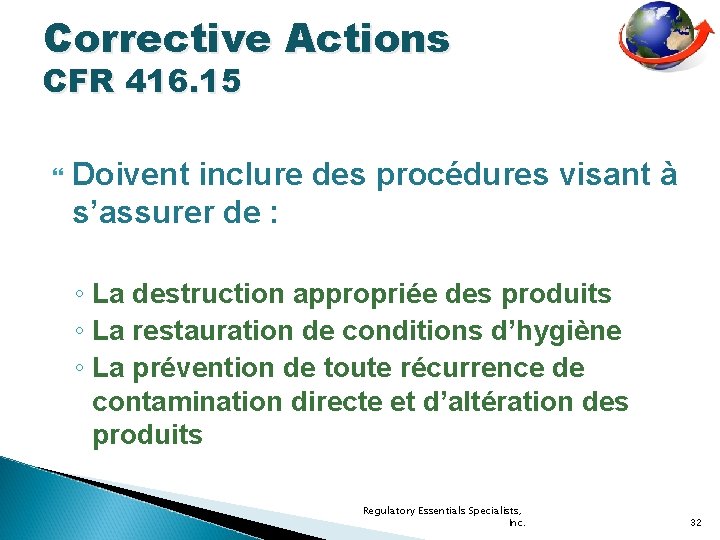 Corrective Actions
CFR 416.15

Doivent inclure des procédures visant à s’assurer de :

◦ La destruction appropriée des produits
◦ La restauration de conditions d’hygiène
◦ La prévention de toute récurrence de contamination directe et d’altération des produits

Regulatory Essentials Specialists, Inc.

32